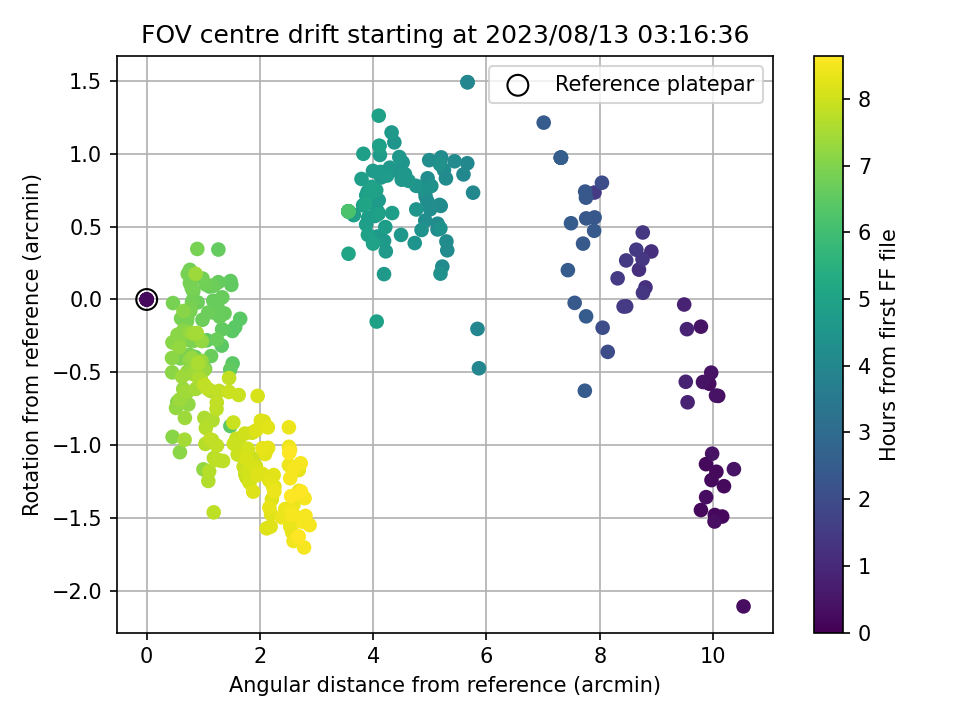 FOV centre drift starting at 2023/08/13 03:16:36

Reference platepar

Rotation from reference (arcmin)

1.5
1.0
0.5
0.0
−0.5
−1.0
−1.5
−2.0

0
2
4
6
8
10

Angular distance from reference (arcmin)

Hours from first FF file

8
7
6
5
4
3
2
1
0